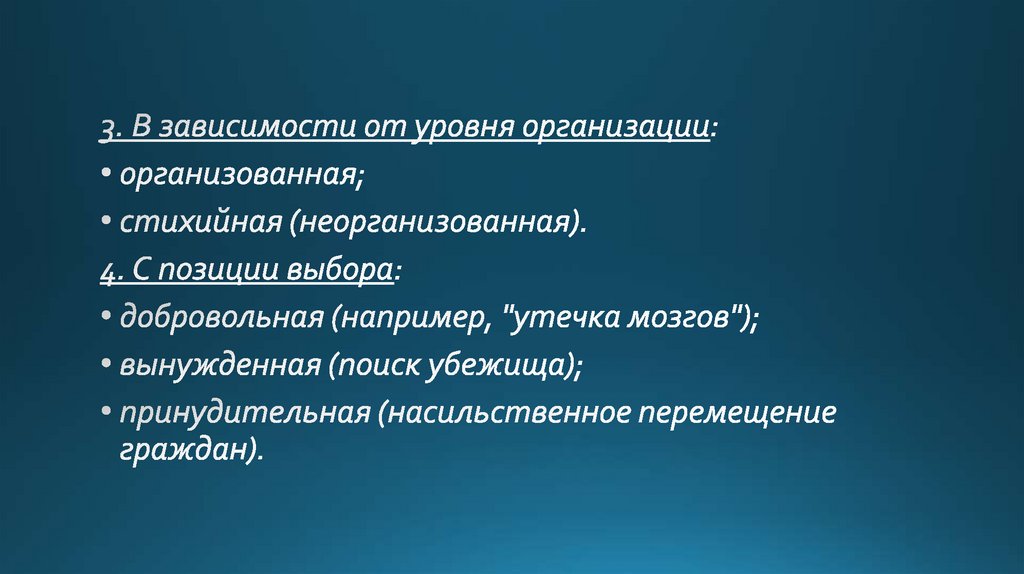 3. В зависимости от уровня организации:
• организованная;
• стихийная (неорганизованная).
4. С позиции выбора:
• добровольная (например, "утечка мозгов");
• вынужденная (поиск убежища);
• принудительная (насильственное перемещение граждан).